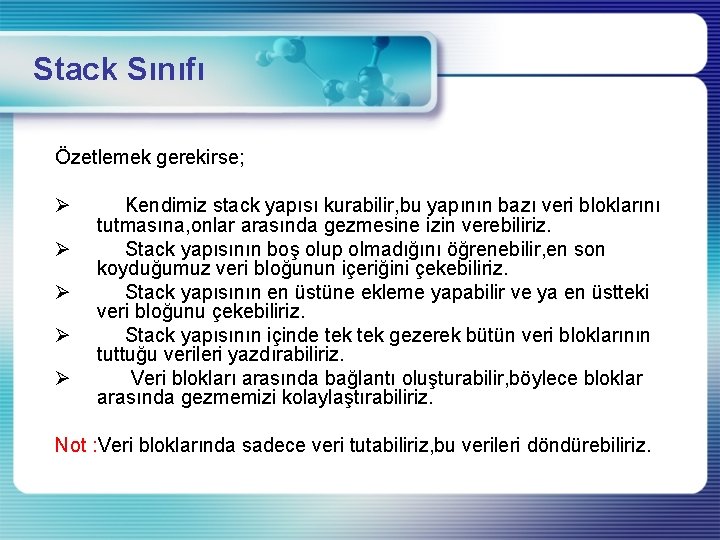 Stack Sınıfı

Özetlemek gerekirse;

➢ Kendimiz stack yapısı kurabilir,bu yapının bazı veri bloklarını tutmasına,onlar arasında gezmesine izin verebiliriz.
➢ Stack yapısının boş olup olmadığını öğrenebilir,en son koyduğumuz veri bloğunun içeriğini çekebiliriz.
➢ Stack yapısının en üstüne ekleme yapabilir ve ya en üstteki veri bloğunu çekebiliriz.
➢ Stack yapısının içinde tek tek gezerek bütün veri bloklarının tuttuğu verileri yazdırabiliriz.
➢ Veri blokları arasında bağlantı oluşturabilir,böylece bloklar arasında gezmemizi kolaylaştırabiliriz.

Not :Veri bloklarında sadece veri tutabiliriz,bu verileri döndürebiliriz.